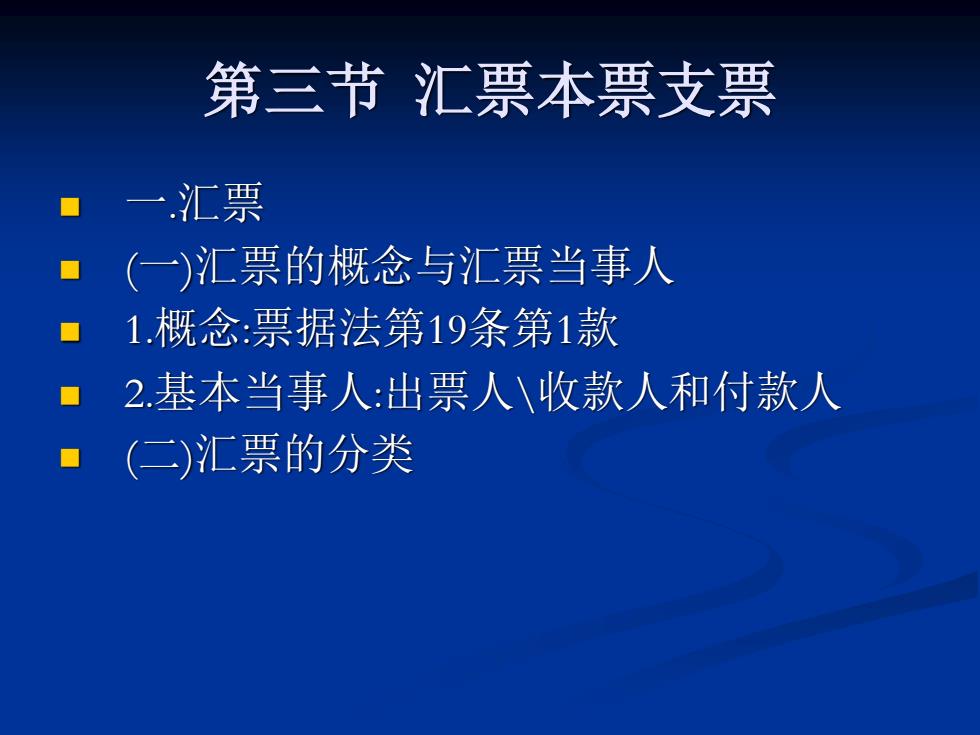 第三节 汇票本票支票

一.汇票

(一)汇票的概念与汇票当事人

1.概念:票据法第19条第1款

2.基本当事人:出票人\收款人和付款人

(二)汇票的分类